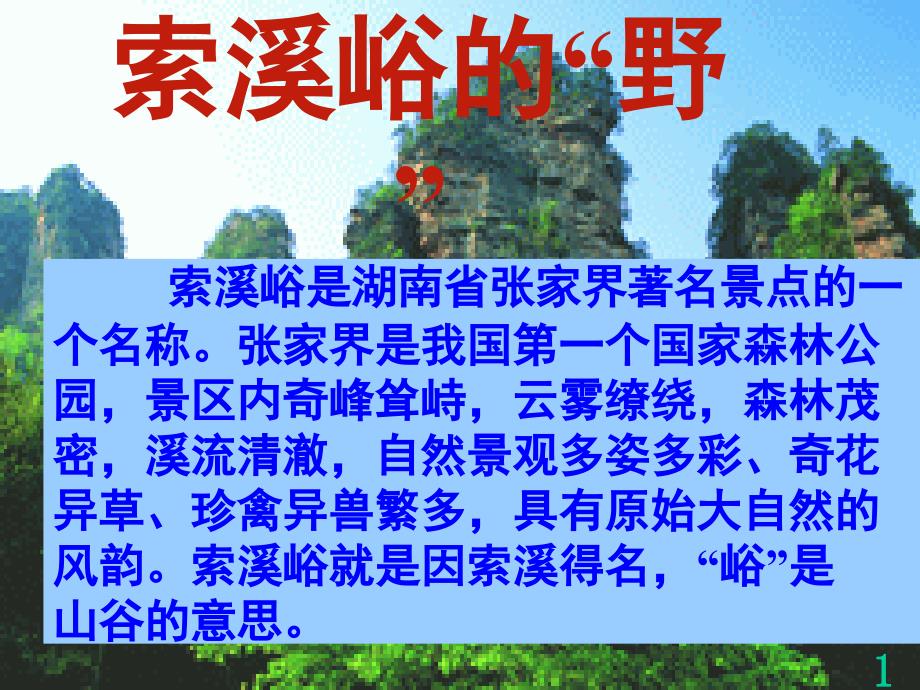 索溪峪的“野”

索溪峪是湖南省张家界著名景点的一个名称。张家界是我国第一个国家森林公园，景区内奇峰耸峙，云雾缭绕，森林茂密，溪流清澈，自然景观多姿多彩、奇花异草、珍禽异兽繁多，具有原始大自然的风韵。索溪峪就是因索溪得名，“峪”是山谷的意思。

1